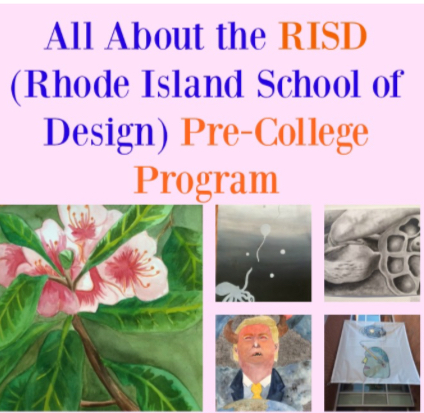 All About the RISD (Rhode Island School of Design) Pre-College Program